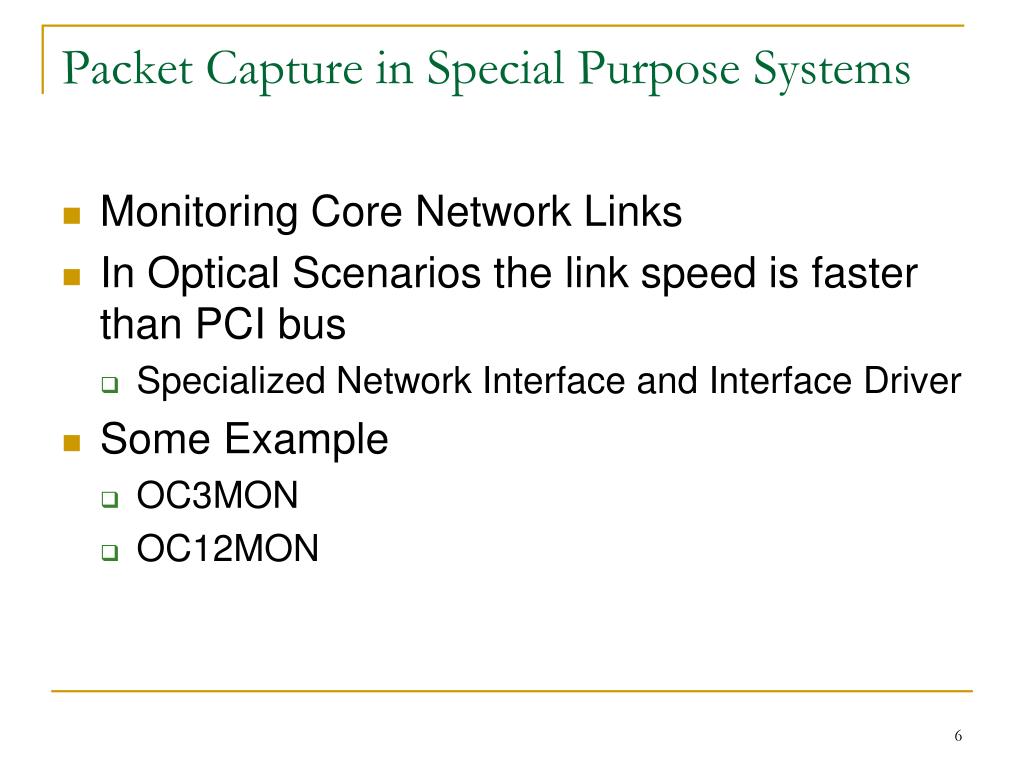 Packet Capture in Special Purpose Systems

- Monitoring Core Network Links
- In Optical Scenarios the link speed is faster than PCI bus
  - Specialized Network Interface and Interface Driver
- Some Example
  - OC3MON
  - OC12MON

6